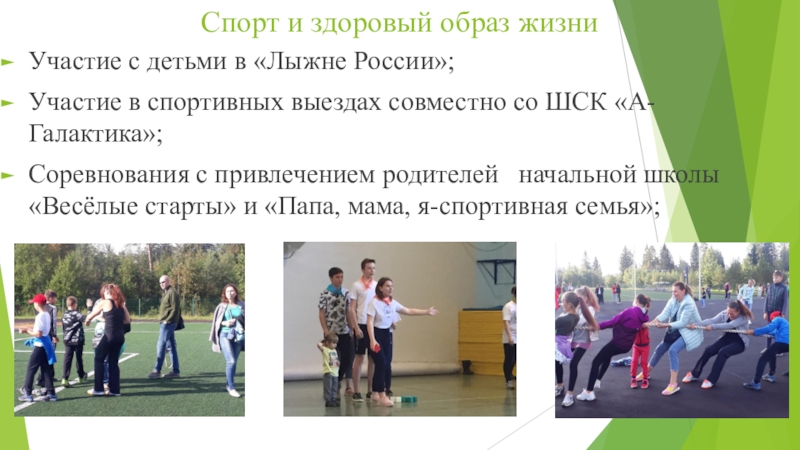 Спорт и здоровый образ жизни

Участие с детьми в «Лыжне России»;

Участие в спортивных выездах совместно со ШСК «А-Галактика»;

Соревнования с привлечением родителей   начальной школы «Весёлые старты» и «Папа, мама, я-спортивная семья»;